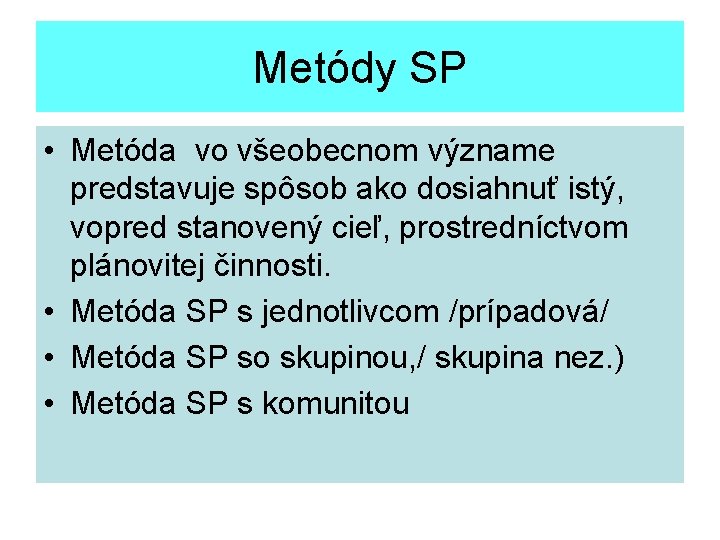 Metódy SP

• Metóda  vo všeobecnom význame predstavuje spôsob ako dosiahnuť istý, vopred stanovený cieľ, prostredníctvom plánovitej činnosti.
• Metóda SP s jednotlivcom /prípadová/
• Metóda SP so skupinou,/ skupina nez.)
• Metóda SP s komunitou